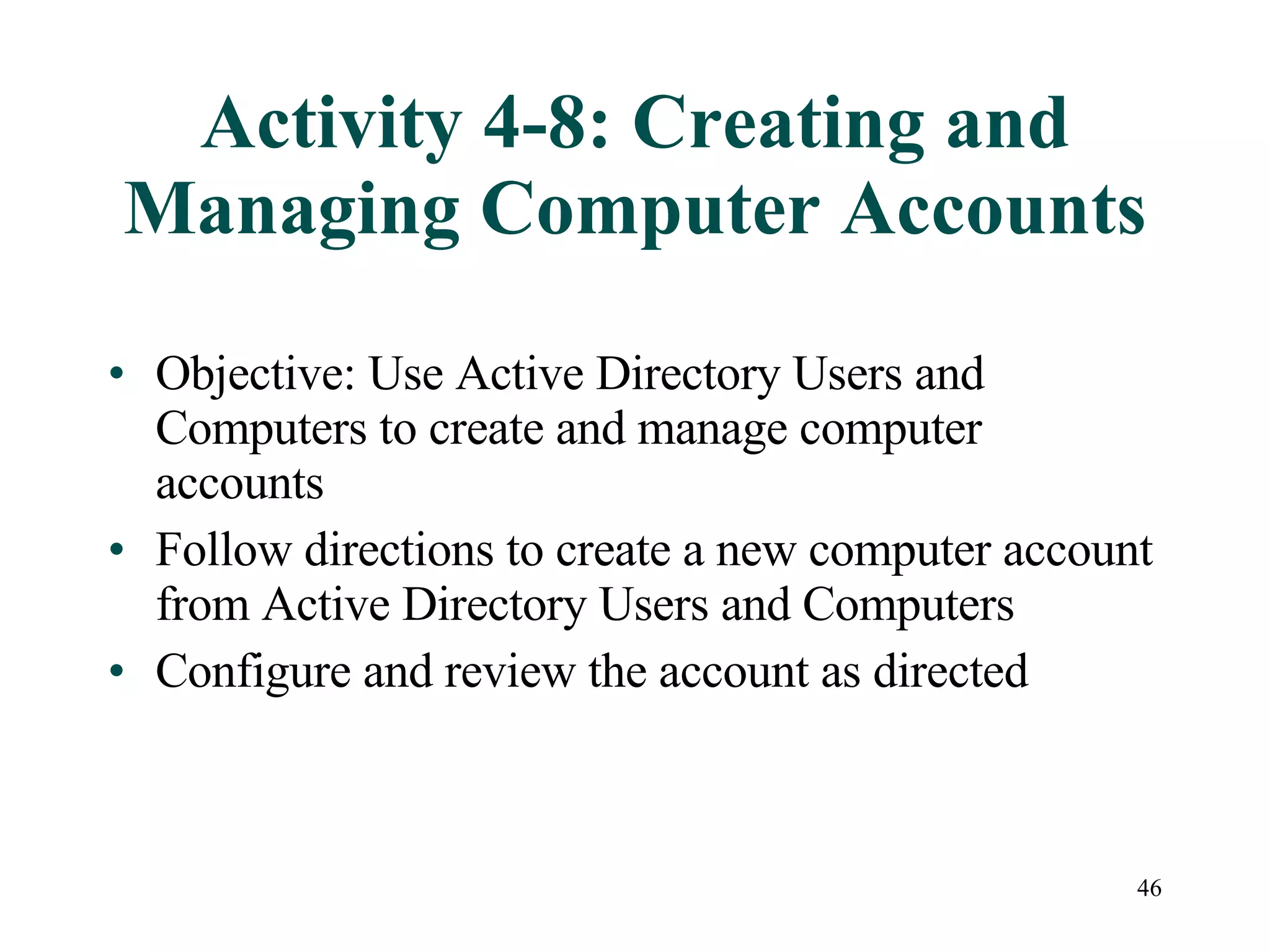 Activity 4-8: Creating and Managing Computer Accounts

• Objective: Use Active Directory Users and Computers to create and manage computer accounts
• Follow directions to create a new computer account from Active Directory Users and Computers
• Configure and review the account as directed

46